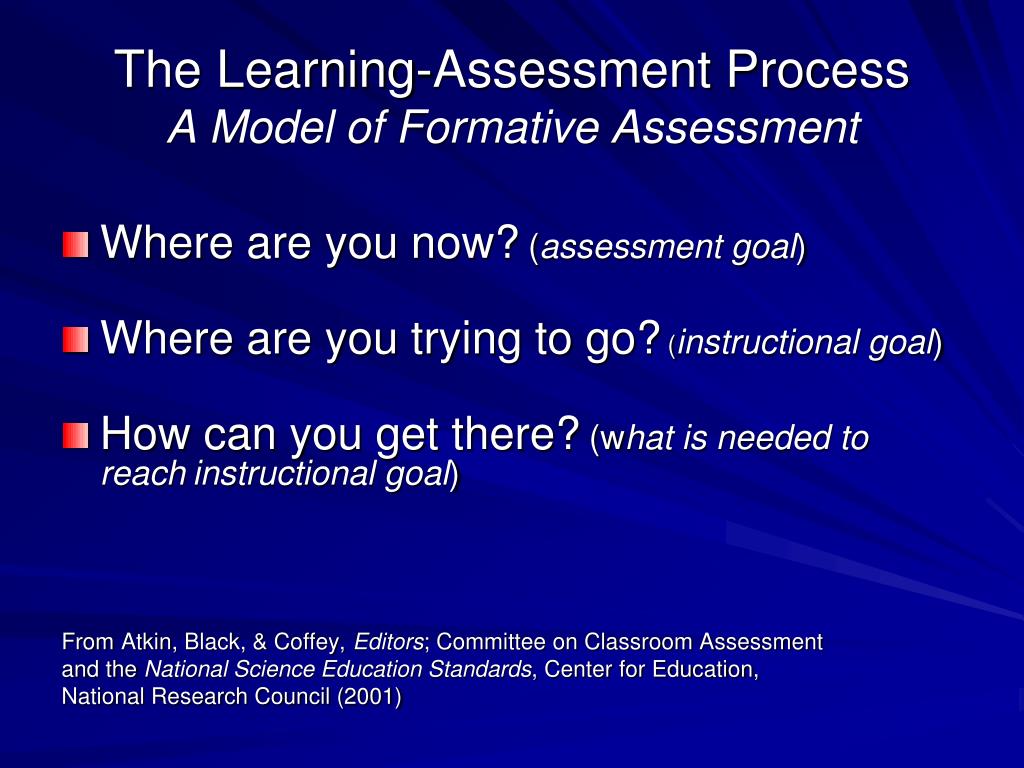 The Learning-Assessment Process
A Model of Formative Assessment

Where are you now? (assessment goal)

Where are you trying to go? (instructional goal)

How can you get there? (what is needed to reach instructional goal)

From Atkin, Black, & Coffey, Editors; Committee on Classroom Assessment and the National Science Education Standards, Center for Education, National Research Council (2001)